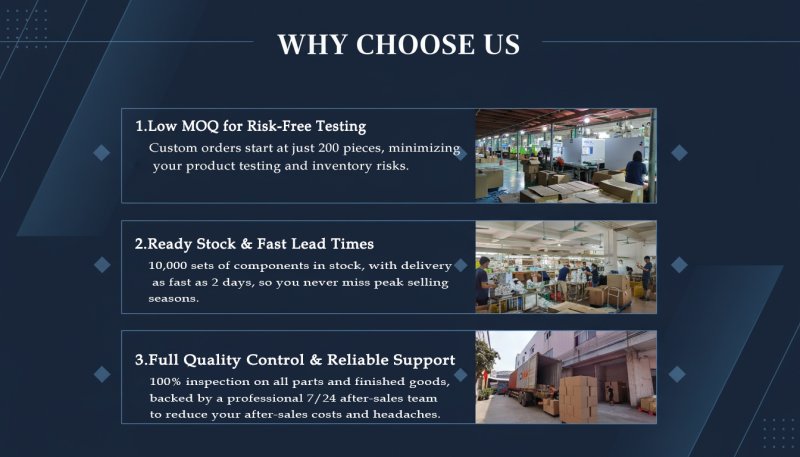 WHY CHOOSE US

1.Low MOQ for Risk-Free Testing
Custom orders start at just 200 pieces, minimizing your product testing and inventory risks.

2.Ready Stock & Fast Lead Times
10,000 sets of components in stock, with delivery as fast as 2 days, so you never miss peak selling seasons.

3.Full Quality Control & Reliable Support
100% inspection on all parts and finished goods, backed by a professional 7/24 after-sales team to reduce your after-sales costs and headaches.